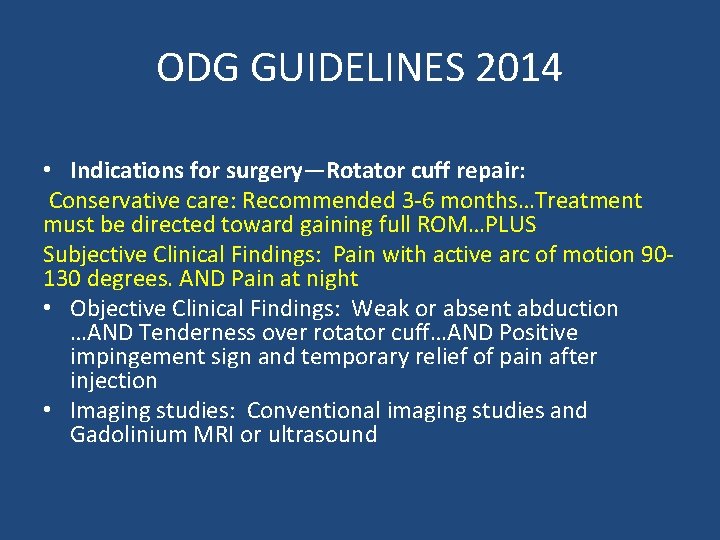 ODG GUIDELINES 2014

• Indications for surgery—Rotator cuff repair:

Conservative care: Recommended 3-6 months…Treatment must be directed toward gaining full ROM…PLUS

Subjective Clinical Findings: Pain with active arc of motion 90-130 degrees. AND Pain at night

• Objective Clinical Findings: Weak or absent abduction …AND Tenderness over rotator cuff…AND Positive impingement sign and temporary relief of pain after injection

• Imaging studies: Conventional imaging studies and Gadolinium MRI or ultrasound